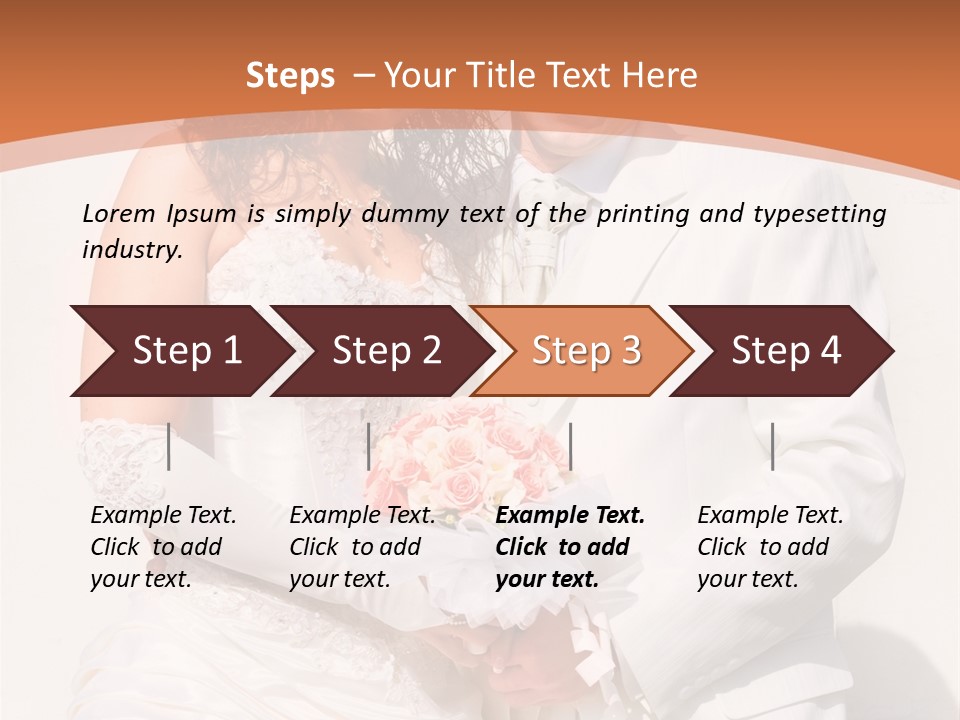 Steps – Your Title Text Here

Lorem Ipsum is simply dummy text of the printing and typesetting industry.

Step 1

Step 2

Step 3

Step 4

Example Text. Click to add your text.

Example Text. Click to add your text.

Example Text. Click to add your text.

Example Text. Click to add your text.